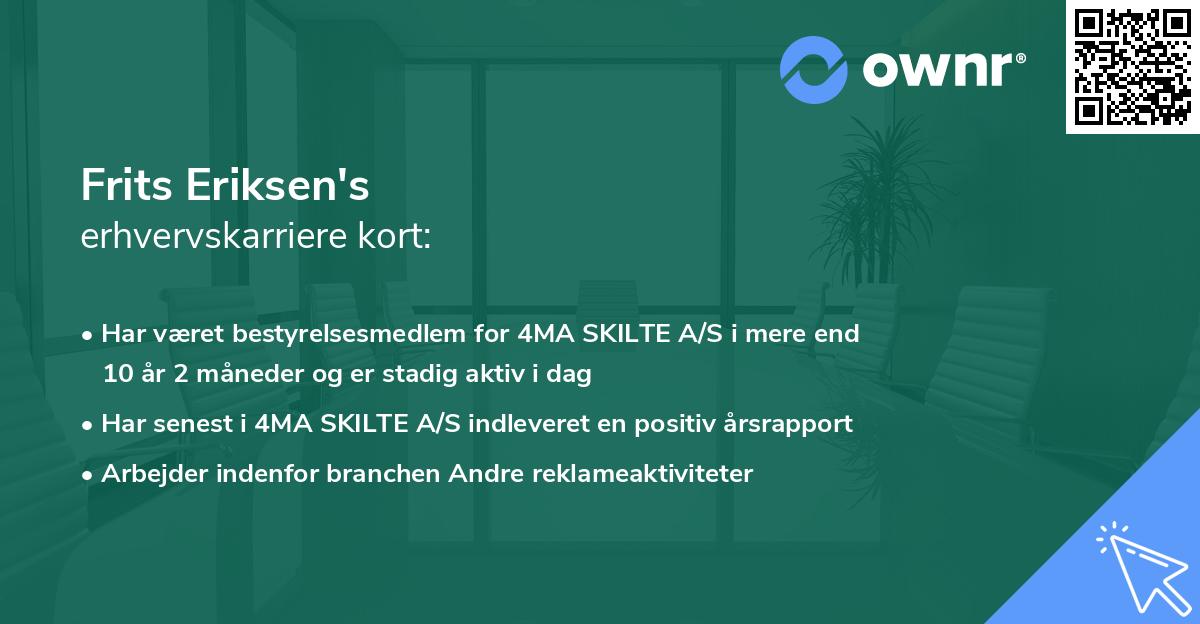 ownr®

Frits Eriksen's
erhvervskarriere kort:

• Har været bestyrelsesmedlem for 4MA SKILTE A/S i mere end 10 år 2 måneder og er stadig aktiv i dag
• Har senest i 4MA SKILTE A/S indleveret en positiv årsrapport
• Arbejder indenfor branchen Andre reklameaktiviteter